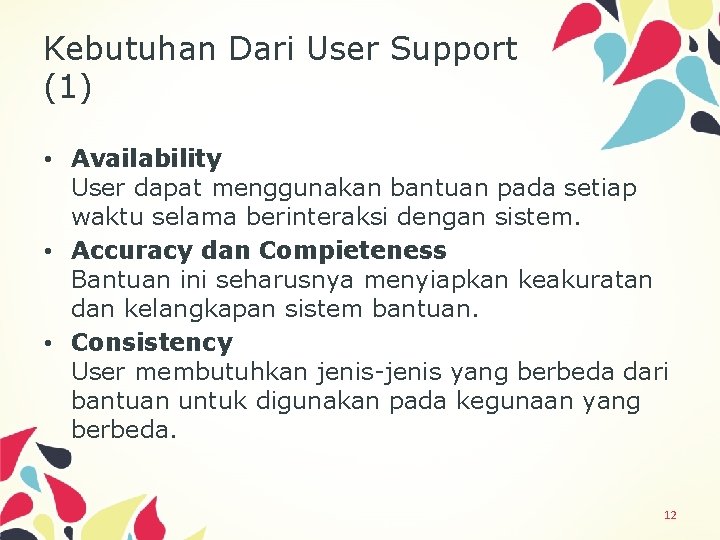 Kebutuhan Dari User Support (1)

• **Availability**
User dapat menggunakan bantuan pada setiap waktu selama berinteraksi dengan sistem.
• **Accuracy dan Compieteness**
Bantuan ini seharusnya menyiapkan keakuratan dan kelangkapan sistem bantuan.
• **Consistency**
User membutuhkan jenis-jenis yang berbeda dari bantuan untuk digunakan pada kegunaan yang berbeda.

12